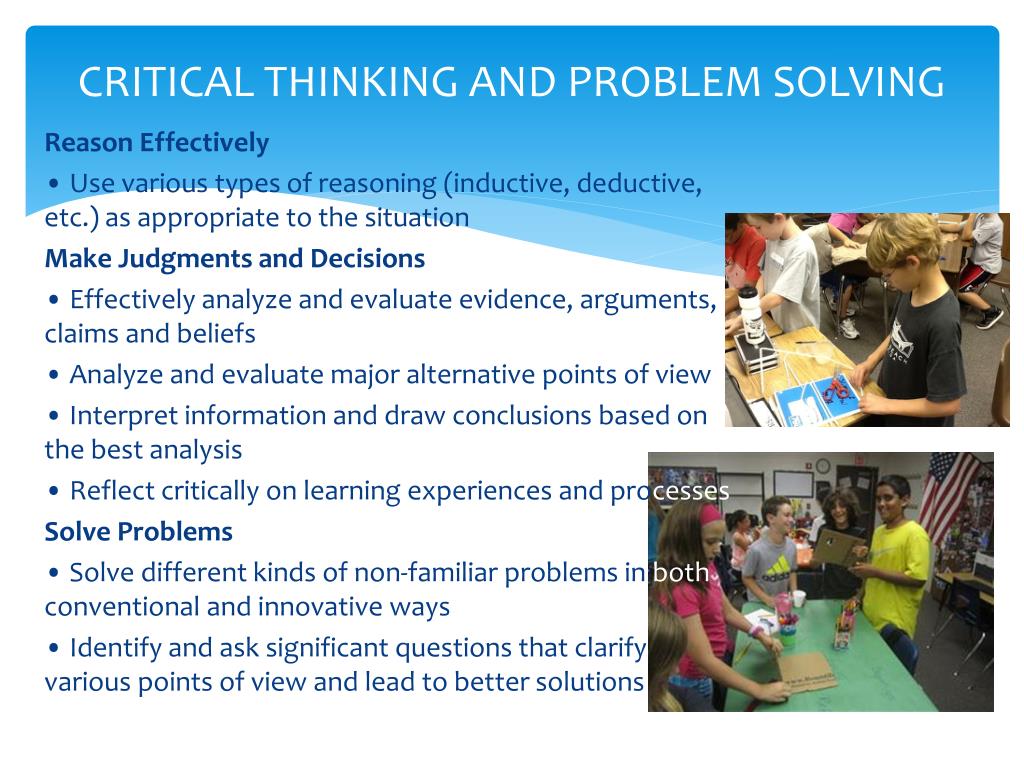 CRITICAL THINKING AND PROBLEM SOLVING

Reason Effectively

• Use various types of reasoning (inductive, deductive, etc.) as appropriate to the situation

Make Judgments and Decisions

• Effectively analyze and evaluate evidence, arguments, claims and beliefs

• Analyze and evaluate major alternative points of view

• Interpret information and draw conclusions based on the best analysis

• Reflect critically on learning experiences and processes

Solve Problems

• Solve different kinds of non-familiar problems in both conventional and innovative ways

• Identify and ask significant questions that clarify various points of view and lead to better solutions